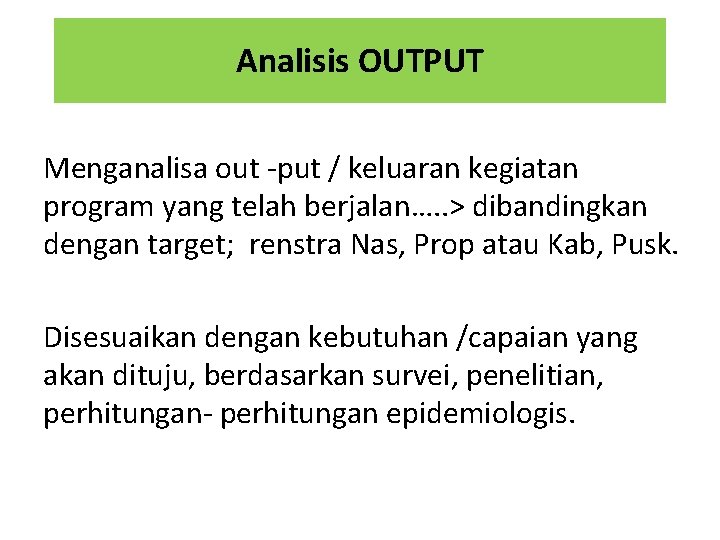 Analisis OUTPUT

Menganalisa out -put / keluaran kegiatan program yang telah berjalan…..> dibandingkan dengan target; renstra Nas, Prop atau Kab, Pusk.

Disesuaikan dengan kebutuhan /capaian yang akan dituju, berdasarkan survei, penelitian, perhitungan- perhitungan epidemiologis.